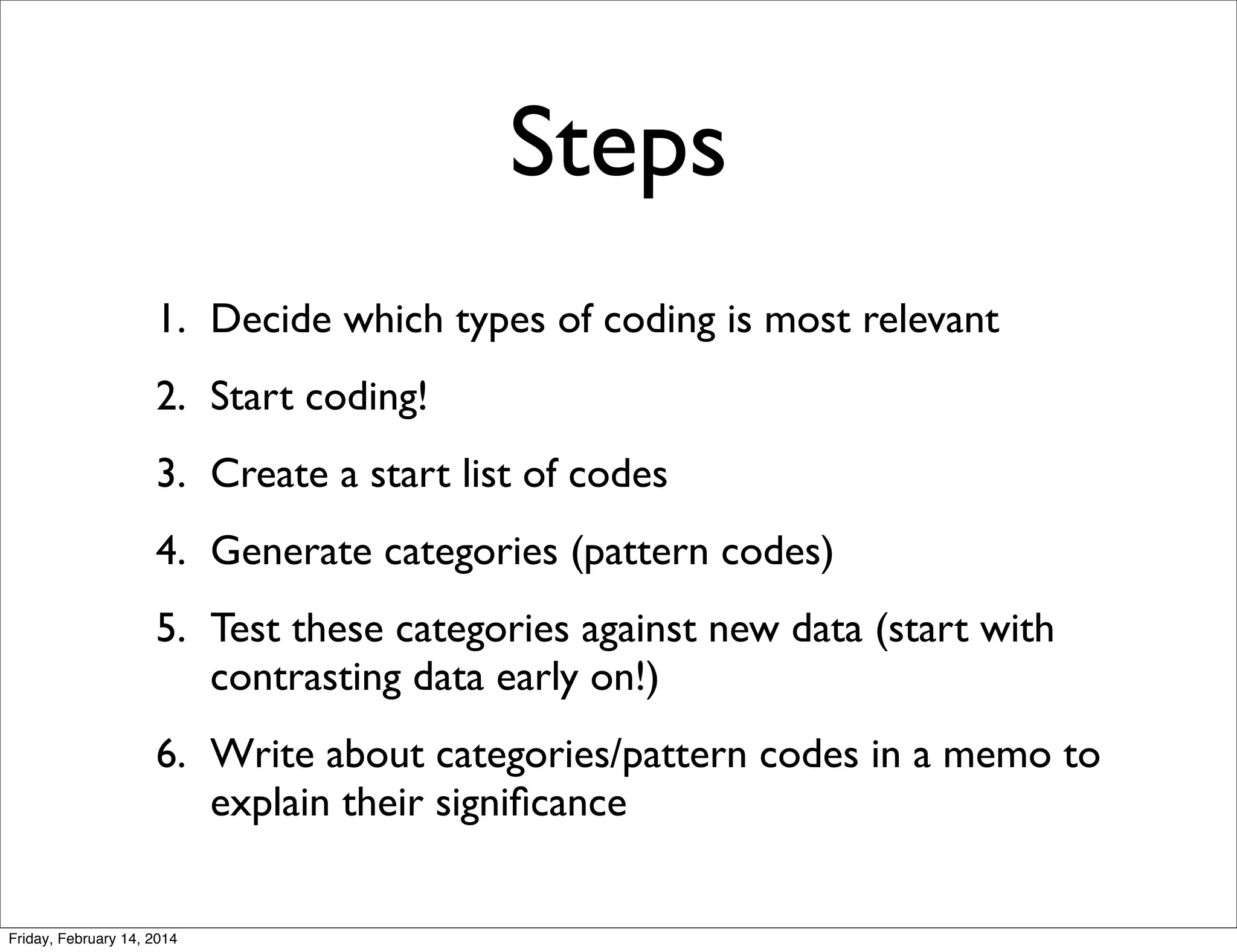 Steps

1. Decide which types of coding is most relevant

2. Start coding!

3. Create a start list of codes

4. Generate categories (pattern codes)

5. Test these categories against new data (start with contrasting data early on!)

6. Write about categories/pattern codes in a memo to explain their significance

Friday, February 14, 2014